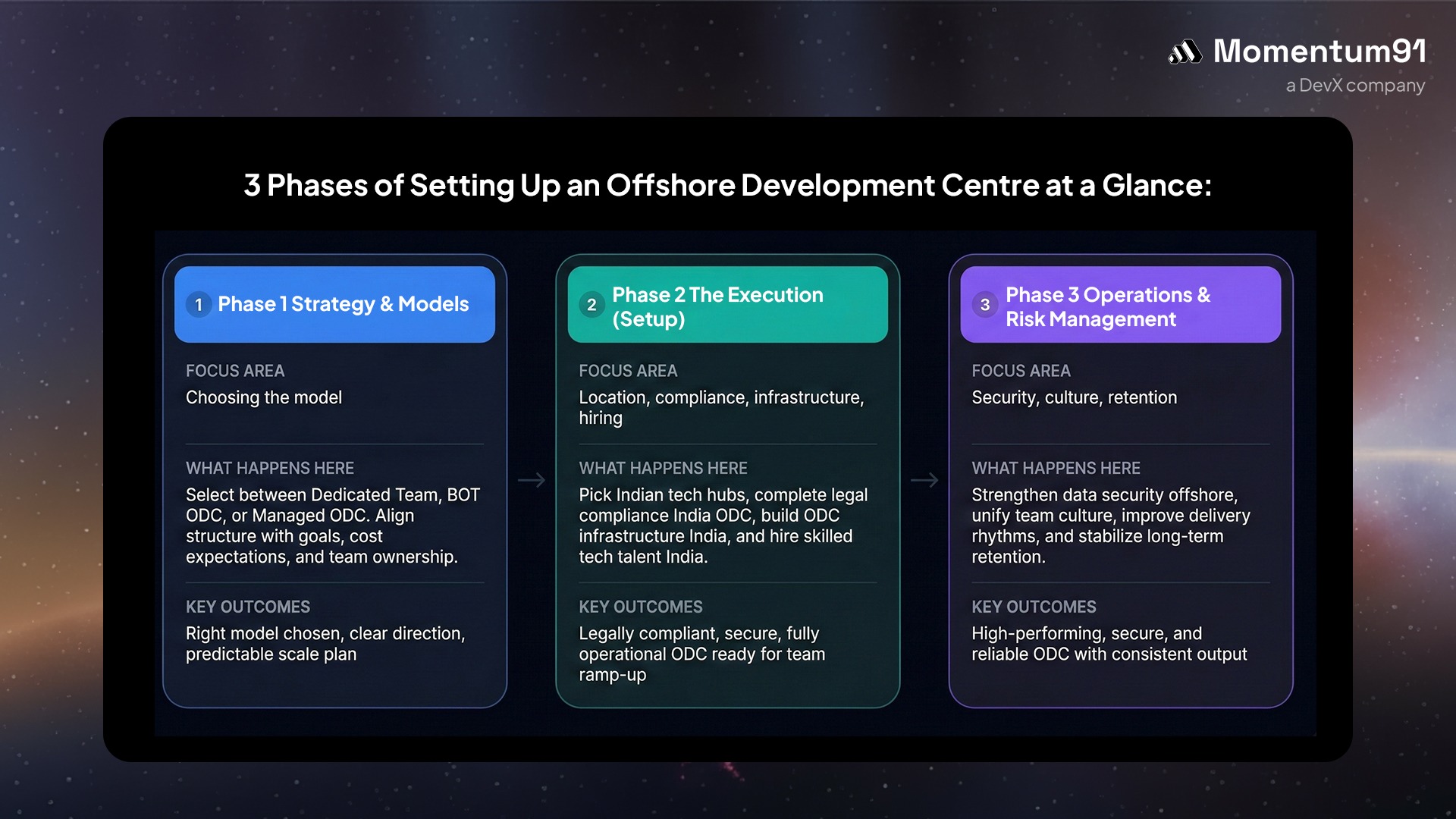 Momentum91
a DevX company

3 Phases of Setting Up an Offshore Development Centre at a Glance:

1 Phase 1 Strategy & Models

FOCUS AREA
Choosing the model

WHAT HAPPENS HERE
Select between Dedicated Team, BOT ODC, or Managed ODC. Align structure with goals, cost expectations, and team ownership.

KEY OUTCOMES
Right model chosen, clear direction, predictable scale plan

2 Phase 2 The Execution (Setup)

FOCUS AREA
Location, compliance, infrastructure, hiring

WHAT HAPPENS HERE
Pick Indian tech hubs, complete legal compliance India ODC, build ODC infrastructure India, and hire skilled tech talent India.

KEY OUTCOMES
Legally compliant, secure, fully operational ODC ready for team ramp-up

3 Phase 3 Operations & Risk Management

FOCUS AREA
Security, culture, retention

WHAT HAPPENS HERE
Strengthen data security offshore, unify team culture, improve delivery rhythms, and stabilize long-term retention.

KEY OUTCOMES
High-performing, secure, and reliable ODC with consistent output